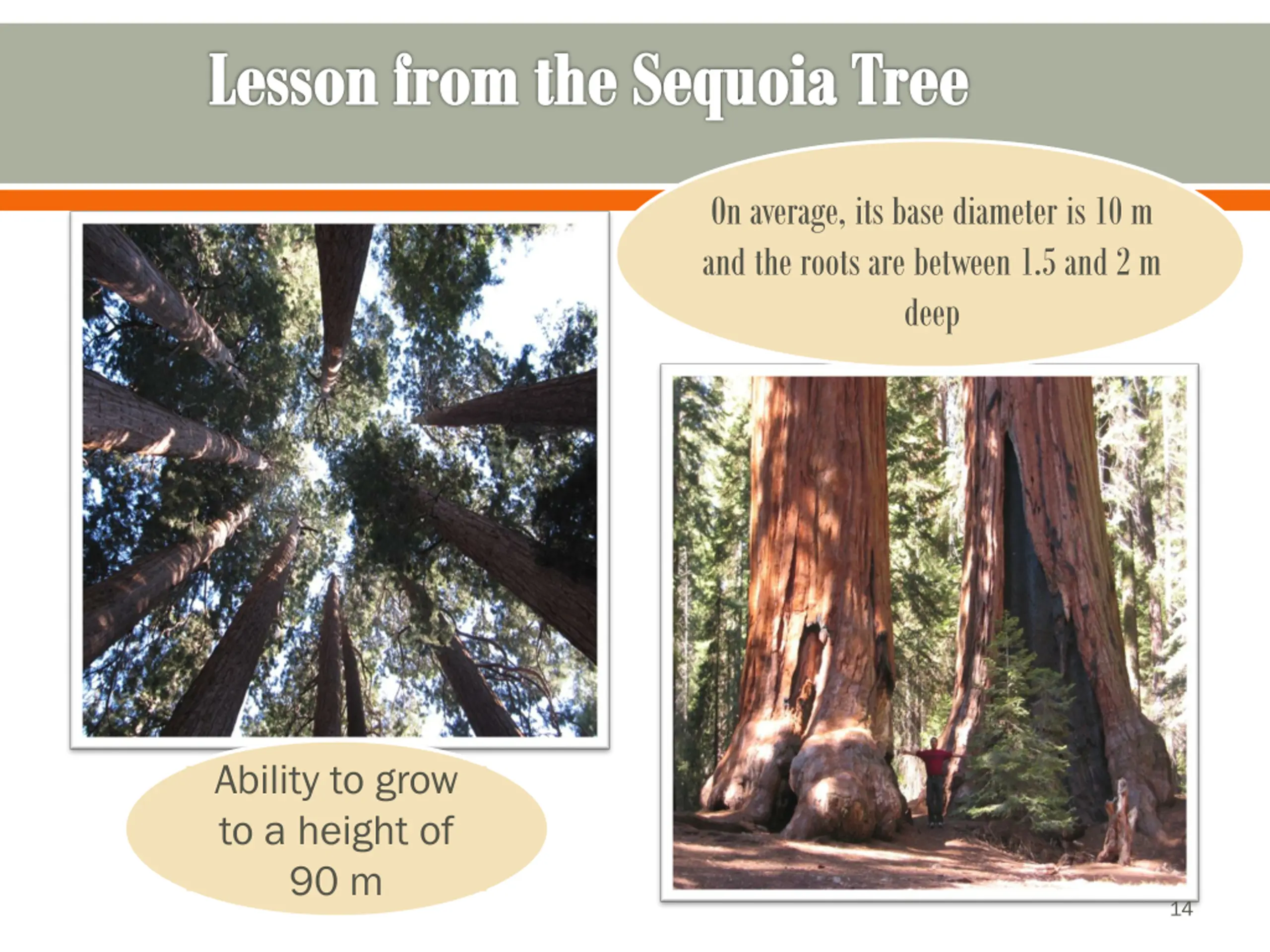 Lesson from the Sequoia Tree

On average, its base diameter is 10 m and the roots are between 1.5 and 2 m deep

Ability to grow to a height of 90 m

14